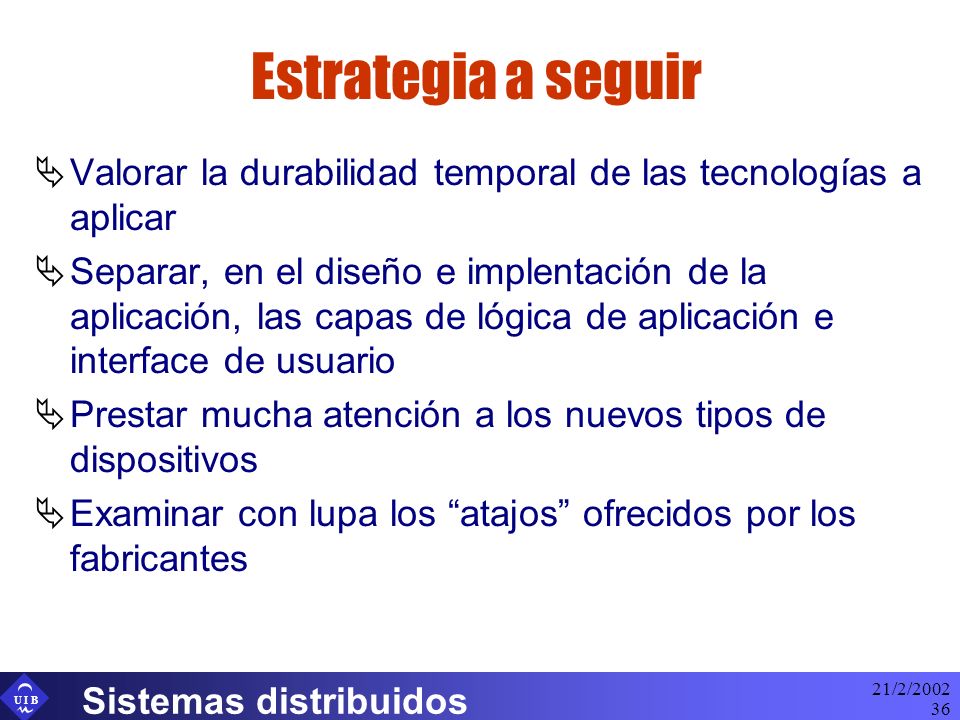 Estrategia a seguir

Valorar la durabilidad temporal de las tecnologías a aplicar

Separar, en el diseño e implentación de la aplicación, las capas de lógica de aplicación e interface de usuario

Prestar mucha atención a los nuevos tipos de dispositivos

Examinar con lupa los “atajos” ofrecidos por los fabricantes

UIB

Sistemas distribuidos

21/2/2002
36